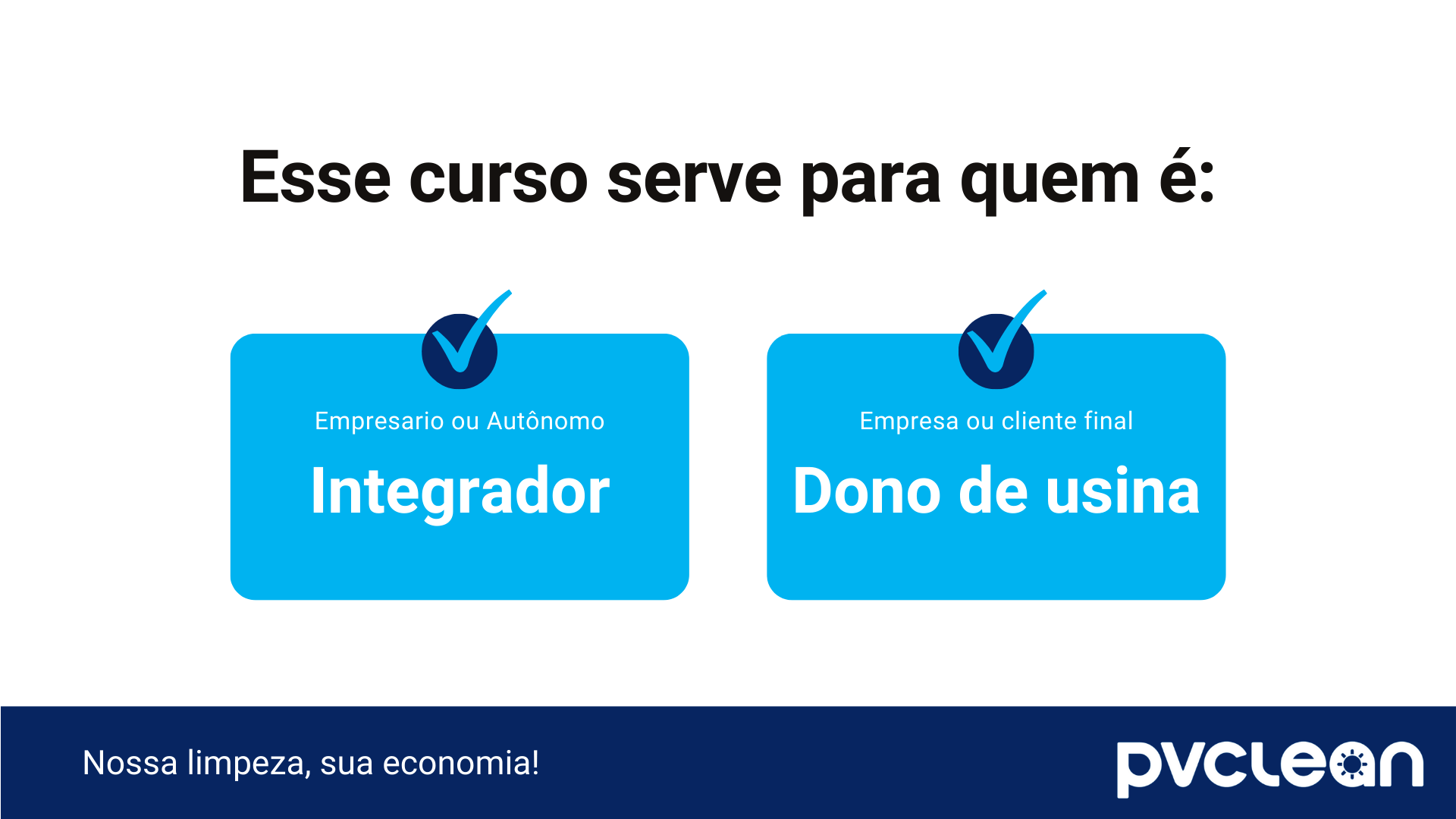 Esse curso serve para quem é:

Empresario ou Autônomo

Integrador

Empresa ou cliente final

Dono de usina

Nossa limpeza, sua economia!

pvclean